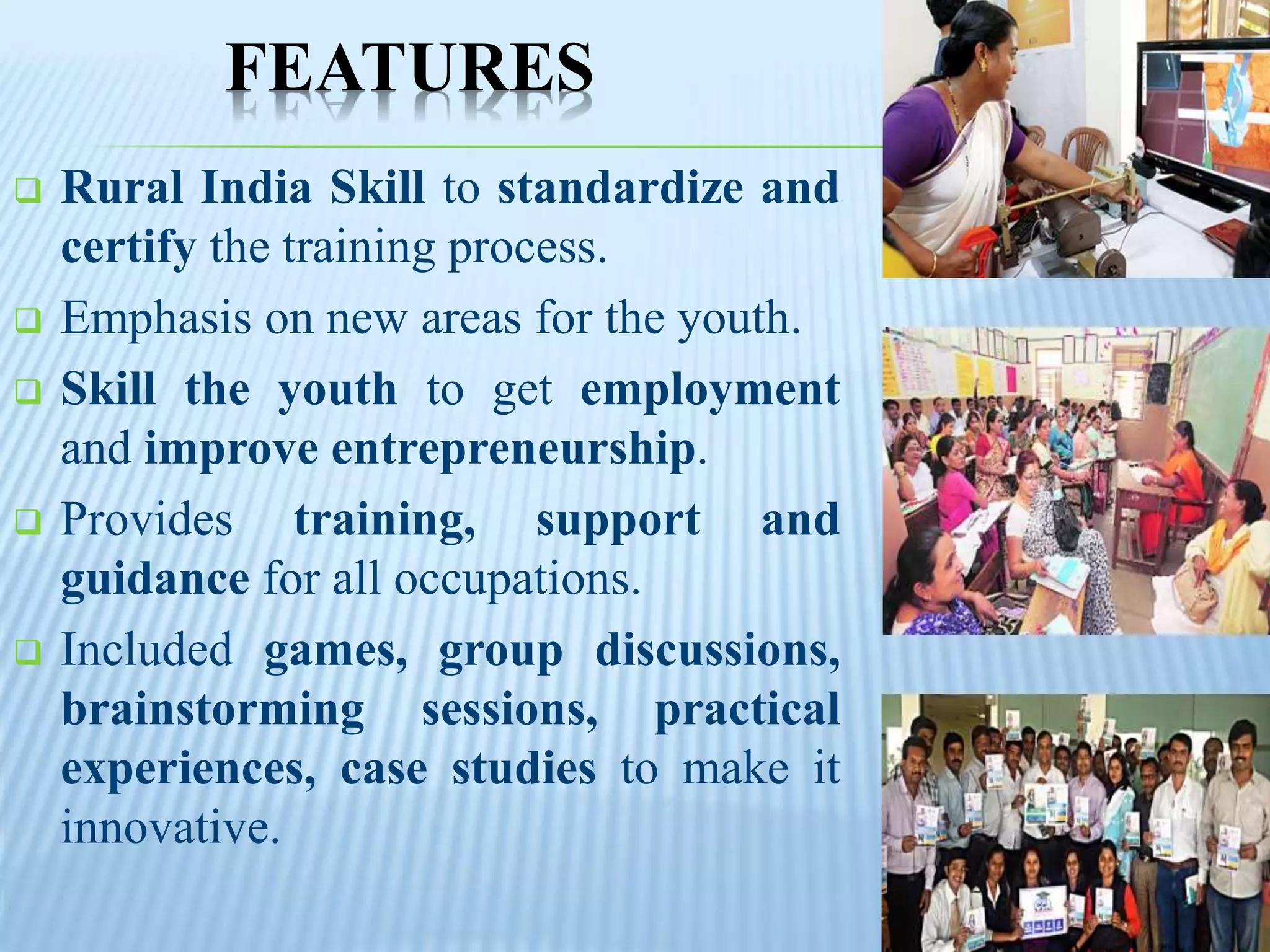 FEATURES

❑ Rural India Skill to standardize and certify the training process.

❑ Emphasis on new areas for the youth.

❑ Skill the youth to get employment and improve entrepreneurship.

❑ Provides training, support and guidance for all occupations.

❑ Included games, group discussions, brainstorming sessions, practical experiences, case studies to make it innovative.